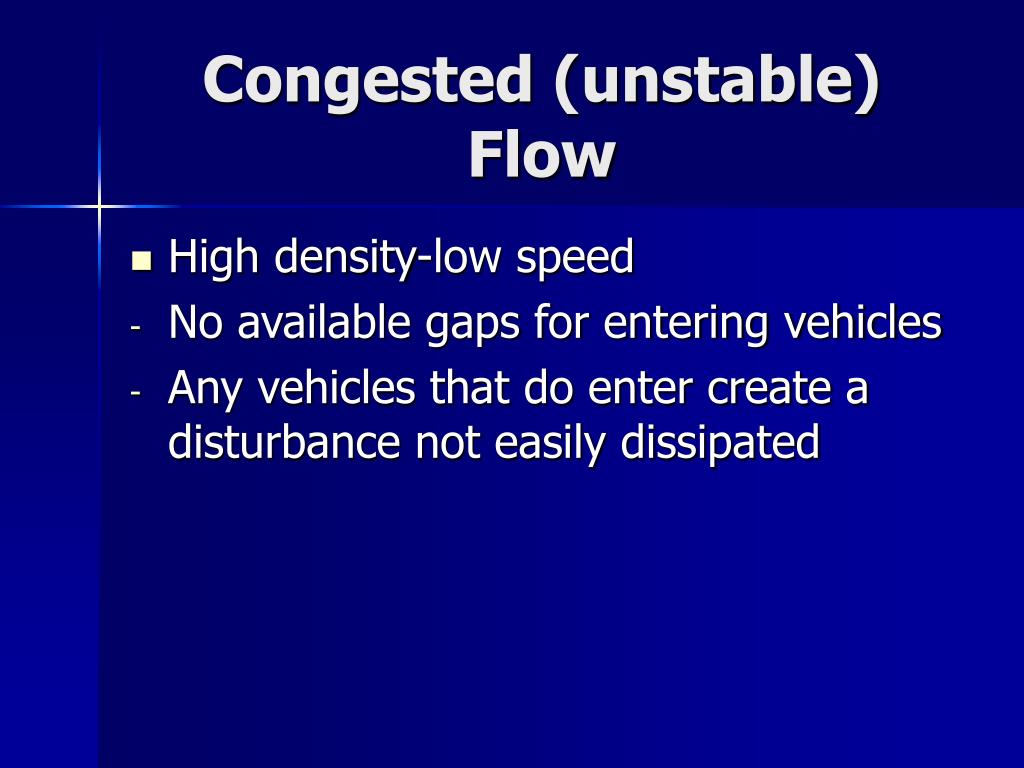 Congested (unstable) Flow

- High density-low speed
- No available gaps for entering vehicles
- Any vehicles that do enter create a disturbance not easily dissipated